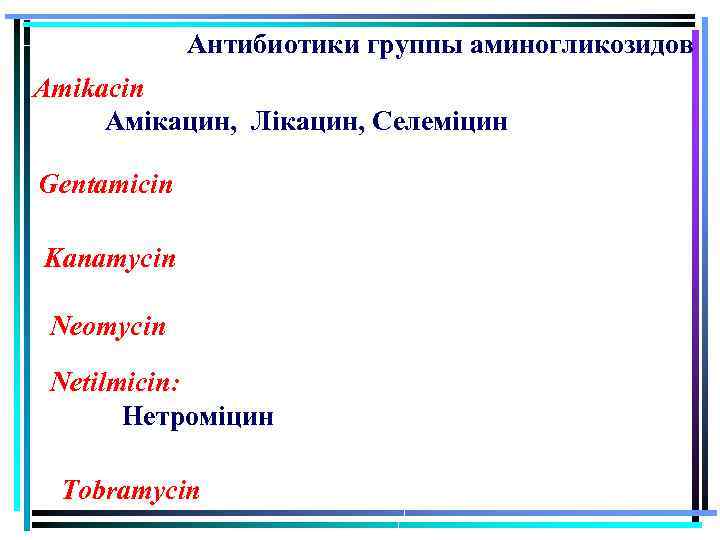 Антибиотики группы аминогликозидов

Amikacin

Амікацин, Лікацин, Селеміцин

Gentamicin

Kanamycin

Neomycin

Netilmicin:

Нетроміцин

Tobramycin